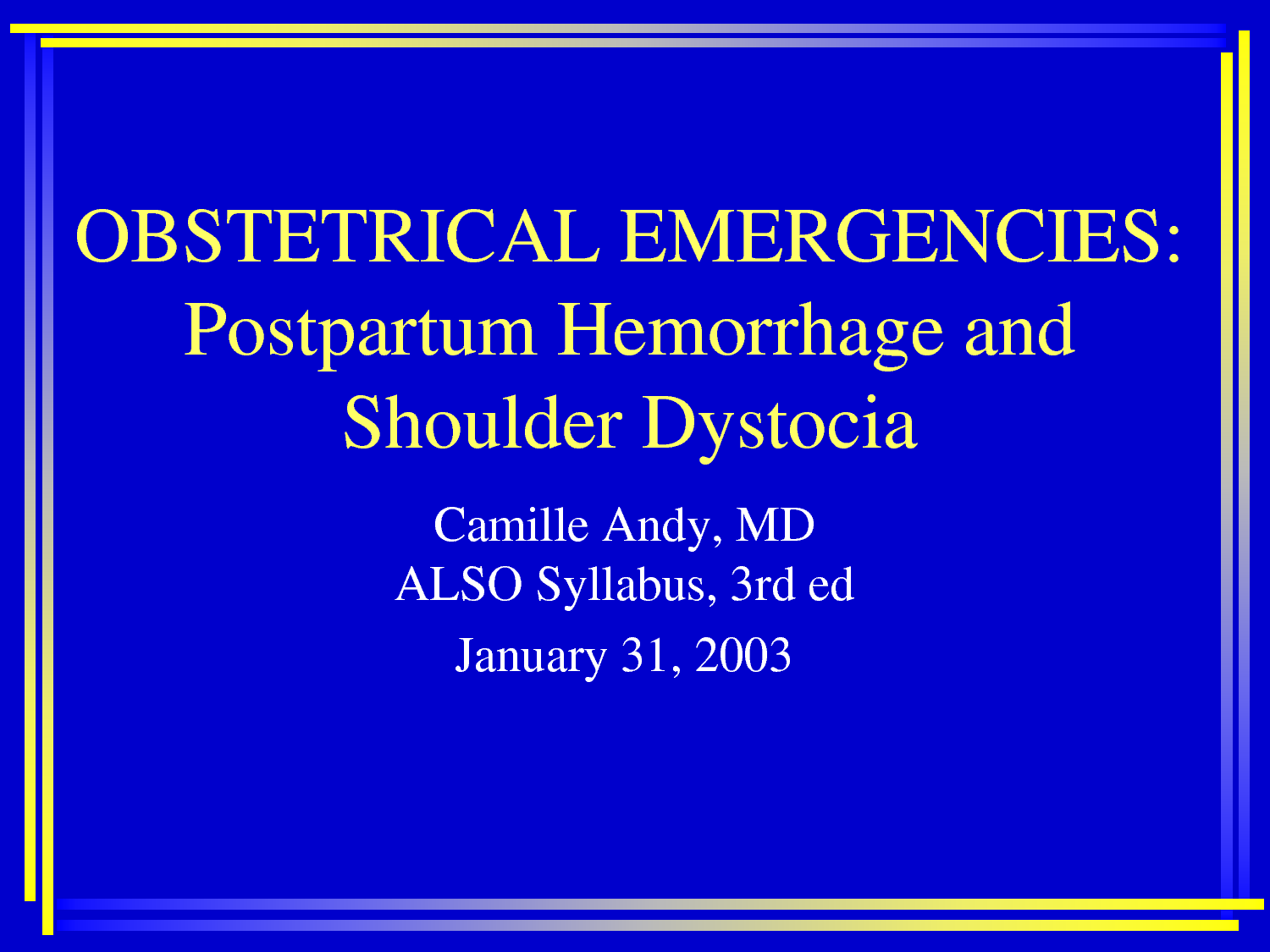 OBSTETRICAL EMERGENCIES: Postpartum Hemorrhage and Shoulder Dystocia

Camille Andy, MD
ALSO Syllabus, 3rd ed
January 31, 2003